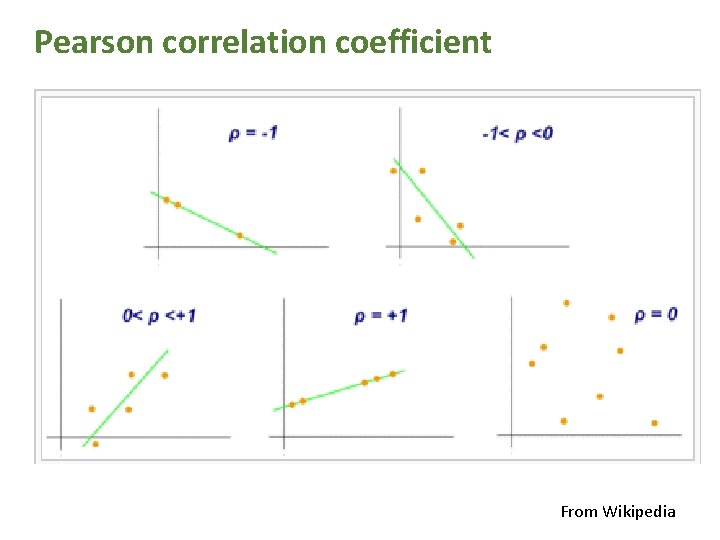 Pearson correlation coefficient

$\rho = -1$

$-1 < \rho < 0$

$0 < \rho < +1$

$\rho = +1$

$\rho = 0$

From Wikipedia